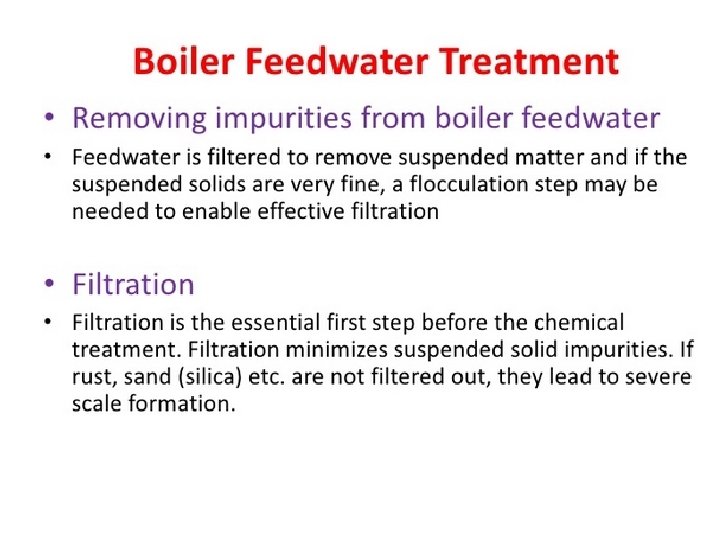 Boiler Feedwater Treatment

• Removing impurities from boiler feedwater

• Feedwater is filtered to remove suspended matter and if the suspended solids are very fine, a flocculation step may be needed to enable effective filtration

• Filtration

• Filtration is the essential first step before the chemical treatment. Filtration minimizes suspended solid impurities. If rust, sand (silica) etc. are not filtered out, they lead to severe scale formation.